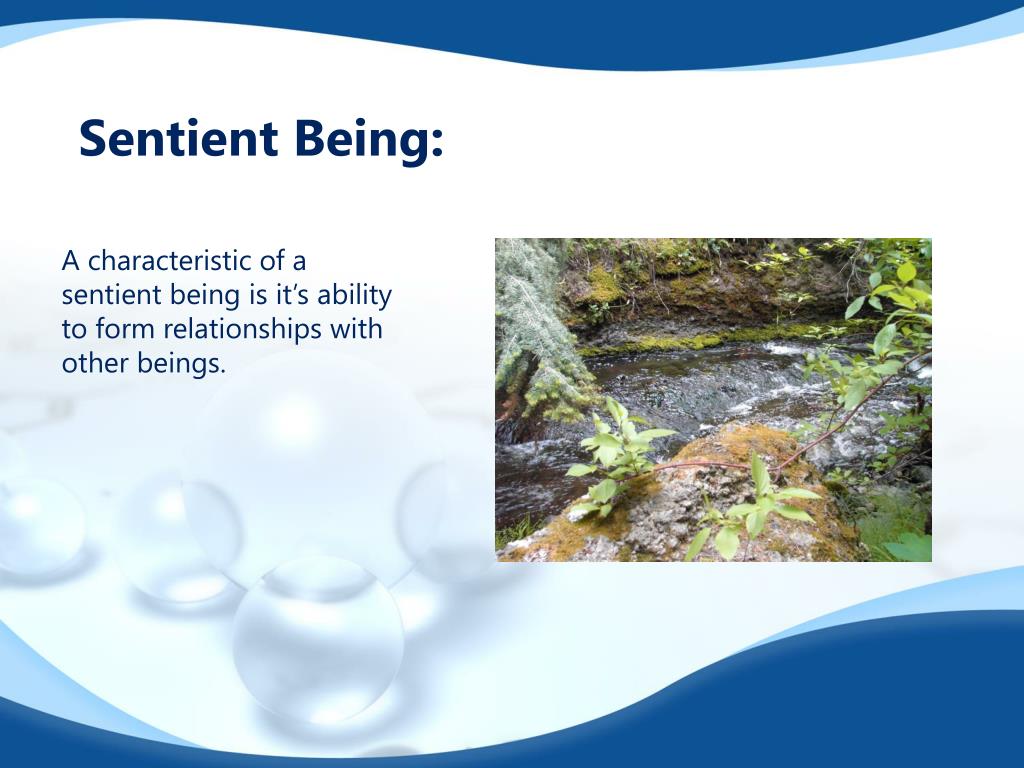 Sentient Being:

A characteristic of a sentient being is it’s ability to form relationships with other beings.